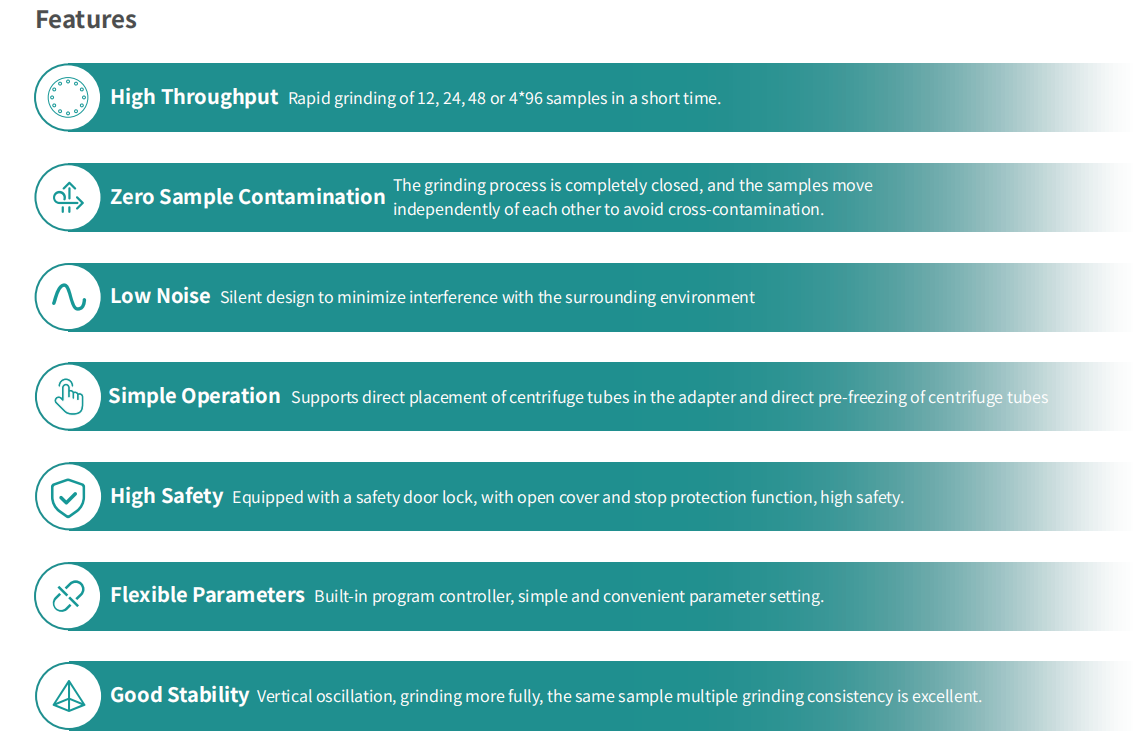 Features

High Throughput Rapid grinding of 12, 24, 48 or 4*96 samples in a short time.

Zero Sample Contamination The grinding process is completely closed, and the samples move independently of each other to avoid cross-contamination.

Low Noise Silent design to minimize interference with the surrounding environment

Simple Operation Supports direct placement of centrifuge tubes in the adapter and direct pre-freezing of centrifuge tubes

High Safety Equipped with a safety door lock, with open cover and stop protection function, high safety.

Flexible Parameters Built-in program controller, simple and convenient parameter setting.

Good Stability Vertical oscillation, grinding more fully, the same sample multiple grinding consistency is excellent.